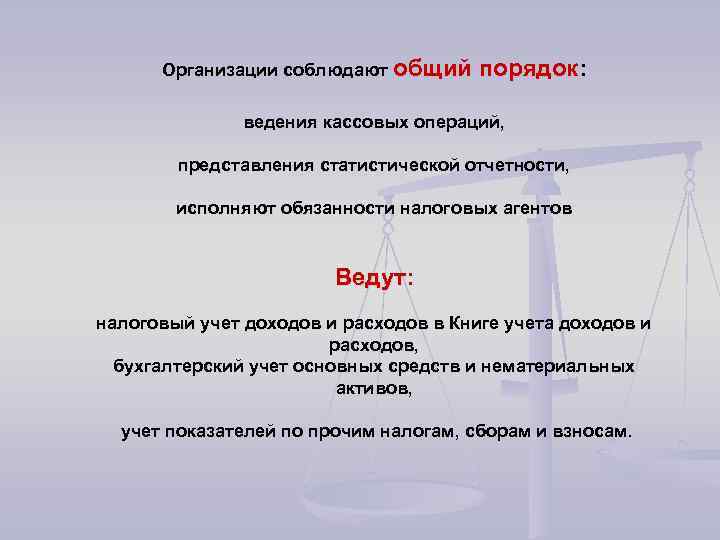 Организации соблюдают общий порядок:

ведения кассовых операций,

представления статистической отчетности,

исполняют обязанности налоговых агентов

Ведут:

налоговый учет доходов и расходов в Книге учета доходов и расходов,
бухгалтерский учет основных средств и нематериальных активов,

учет показателей по прочим налогам, сборам и взносам.